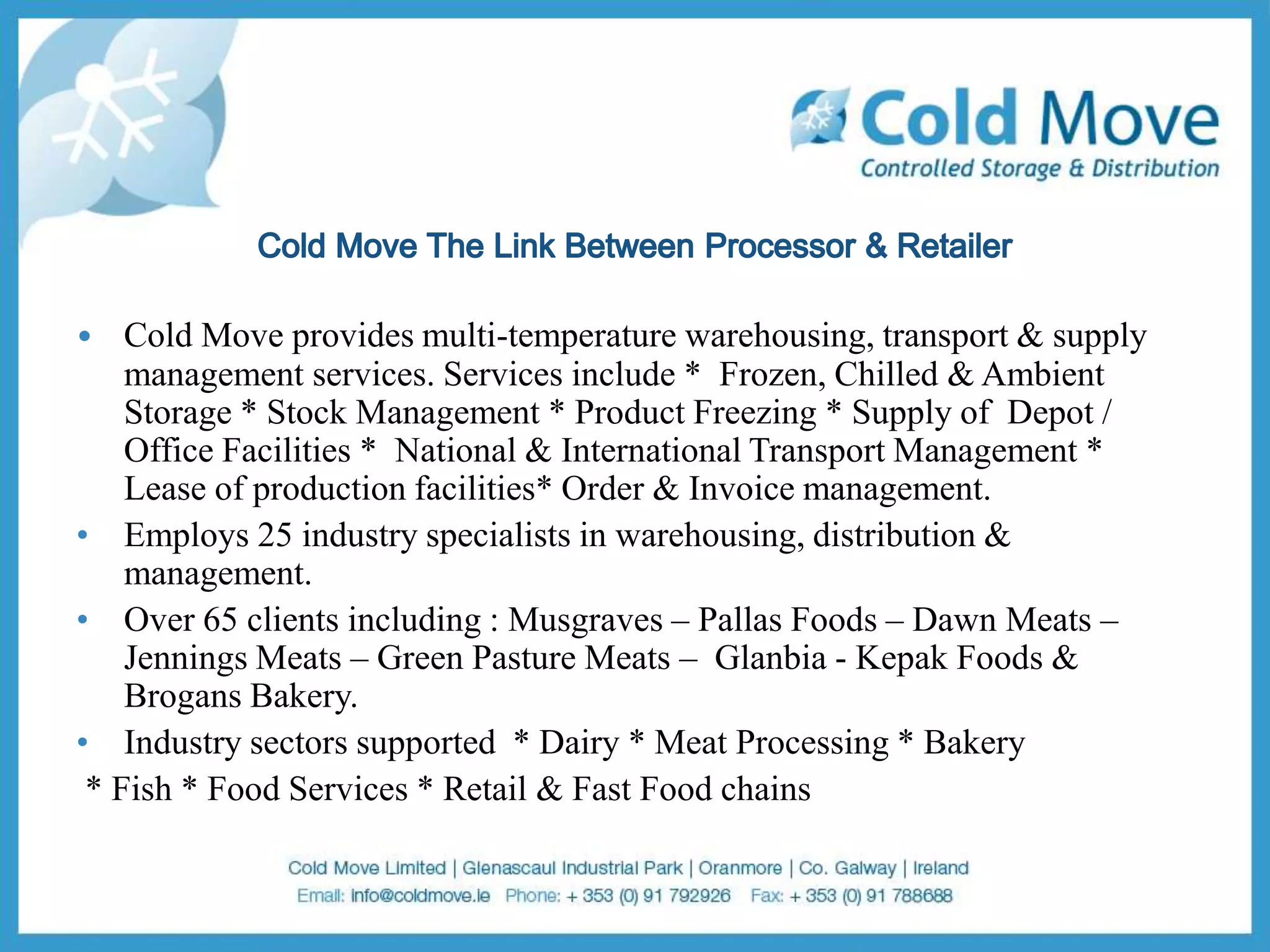 Cold Move
Controlled Storage & Distribution

Cold Move The Link Between Processor & Retailer

• Cold Move provides multi-temperature warehousing, transport & supply management services. Services include * Frozen, Chilled & Ambient Storage * Stock Management * Product Freezing * Supply of Depot / Office Facilities * National & International Transport Management * Lease of production facilities* Order & Invoice management.
• Employs 25 industry specialists in warehousing, distribution & management.
• Over 65 clients including : Musgraves – Pallas Foods – Dawn Meats – Jennings Meats – Green Pasture Meats – Glanbia - Kepak Foods & Brogans Bakery.
• Industry sectors supported * Dairy * Meat Processing * Bakery
* Fish * Food Services * Retail & Fast Food chains

Cold Move Limited | Glenascaul Industrial Park | Oranmore | Co. Galway | Ireland
Email: info@coldmove.ie Phone: + 353 (0) 91 792926 Fax: + 353 (0) 91 788688